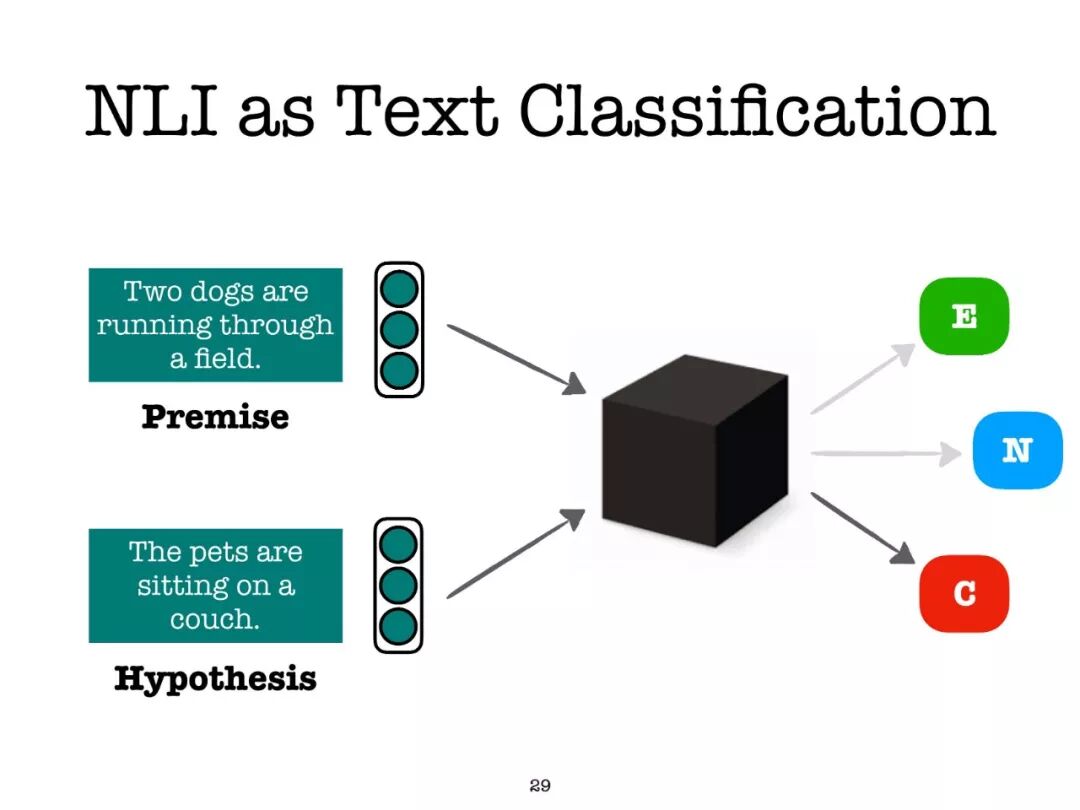 NLI as Text Classification

Two dogs are running through a field.

Premise

The pets are sitting on a couch.

Hypothesis

E

N

C

29